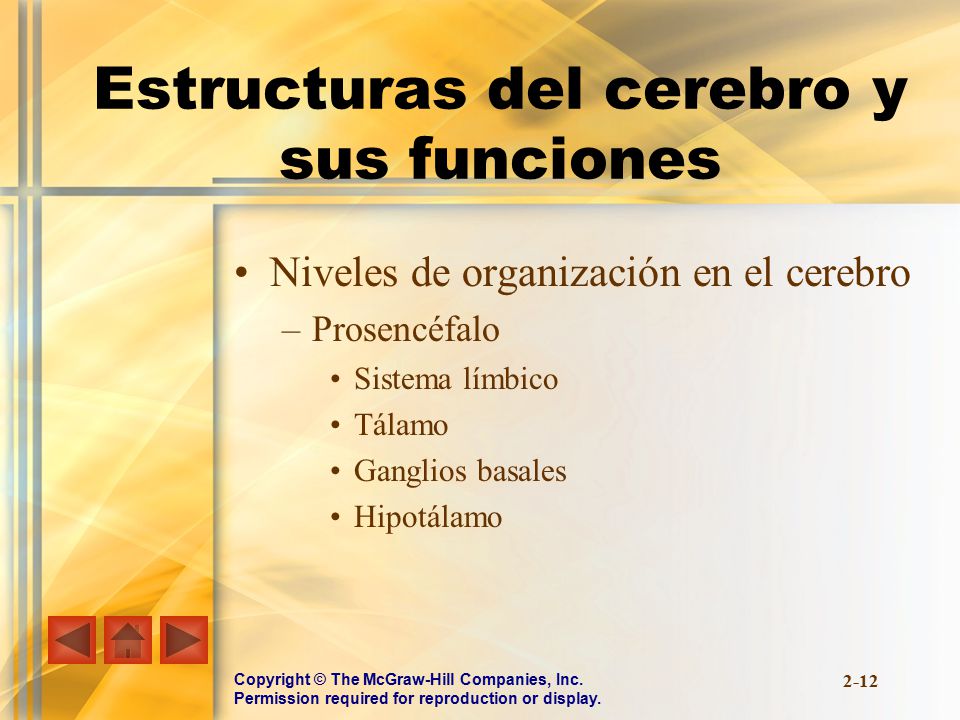 Estructuras del cerebro y sus funciones

• Niveles de organización en el cerebro
– Prosencéfalo
• Sistema límbico
• Tálamo
• Ganglios basales
• Hipotálamo

Copyright © The McGraw-Hill Companies, Inc.
Permission required for reproduction or display.

2-12